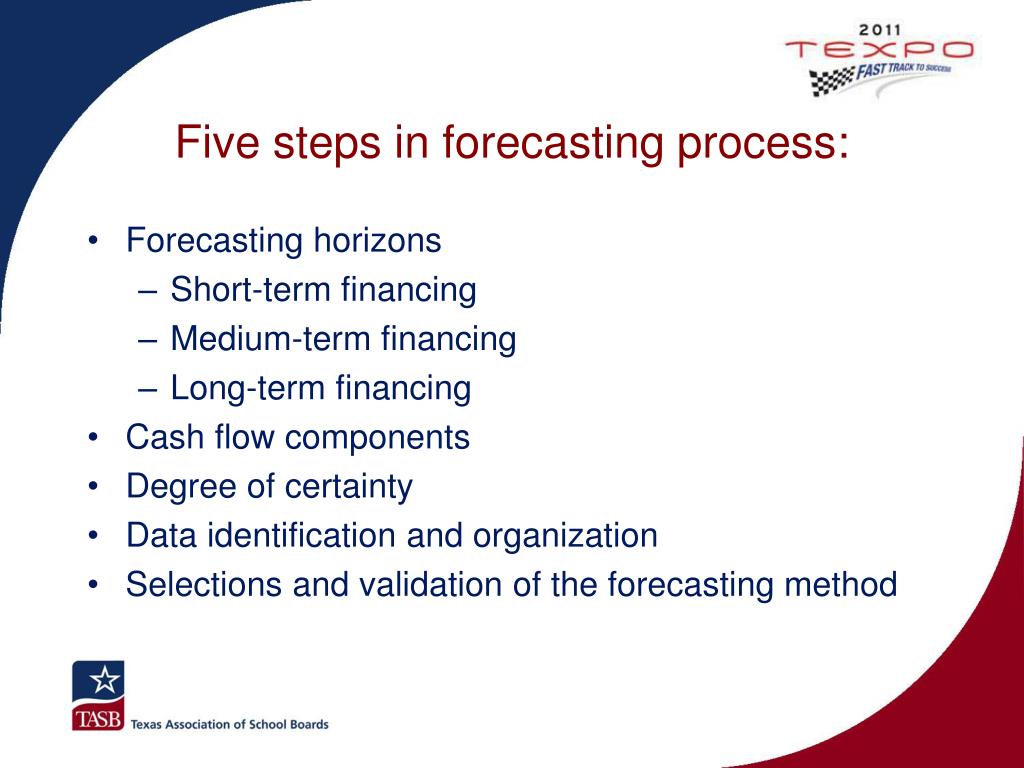 2011
TEXPO
FAST TRACK TO SUCCESS

Five steps in forecasting process:

• Forecasting horizons
– Short-term financing
– Medium-term financing
– Long-term financing
• Cash flow components
• Degree of certainty
• Data identification and organization
• Selections and validation of the forecasting method

TASB Texas Association of School Boards